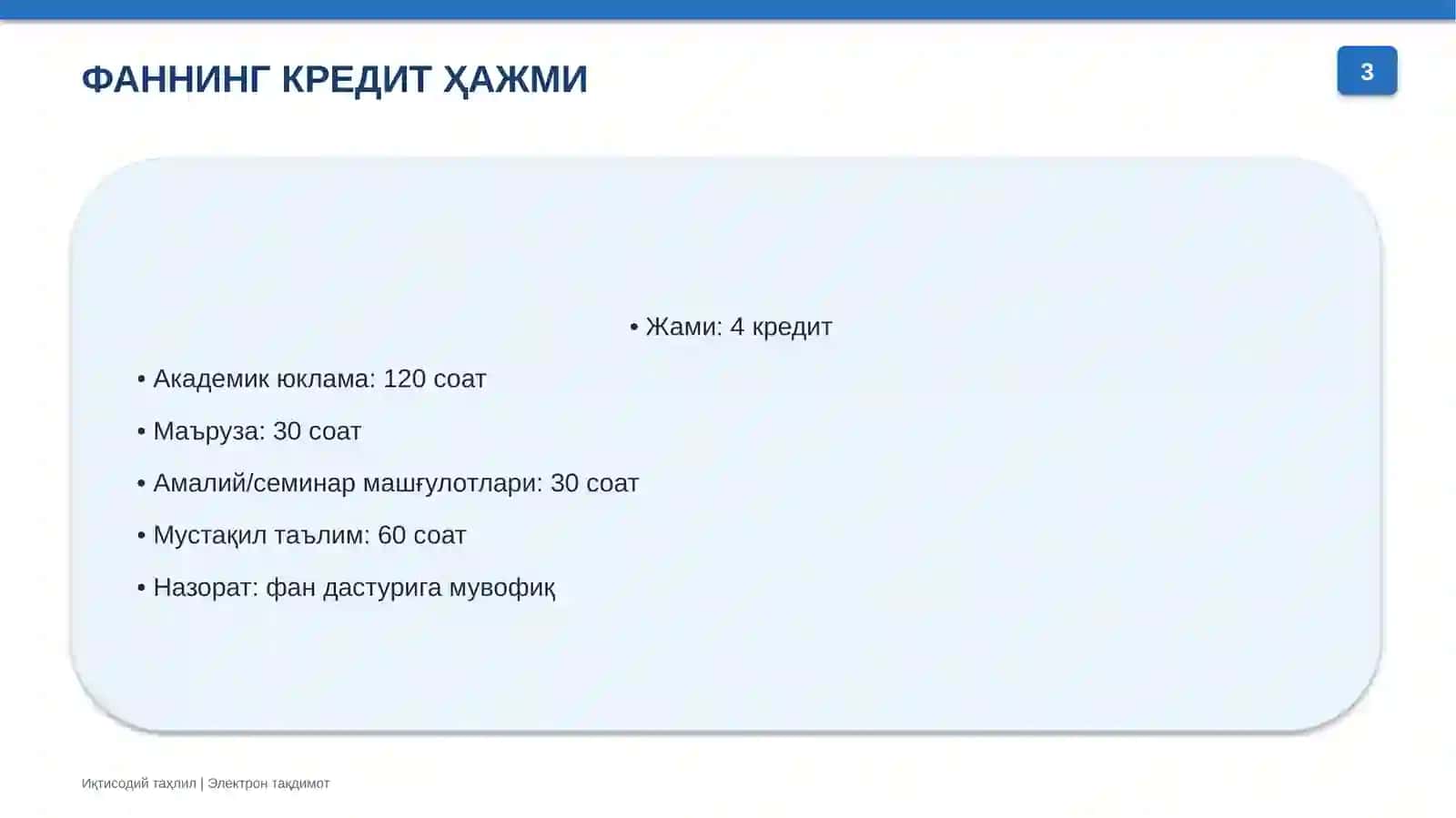 ФАННИНГ КРЕДИТ ҲАЖМИ

3

• Жами: 4 кредит

• Академик юклама: 120 соат

• Маъруза: 30 соат

• Амалий/семинар машғулотлари: 30 соат

• Мустақил таълим: 60 соат

• Назорат: фан дастурига мувофиқ

Иқтисодий таҳлил | Электрон тақдимот